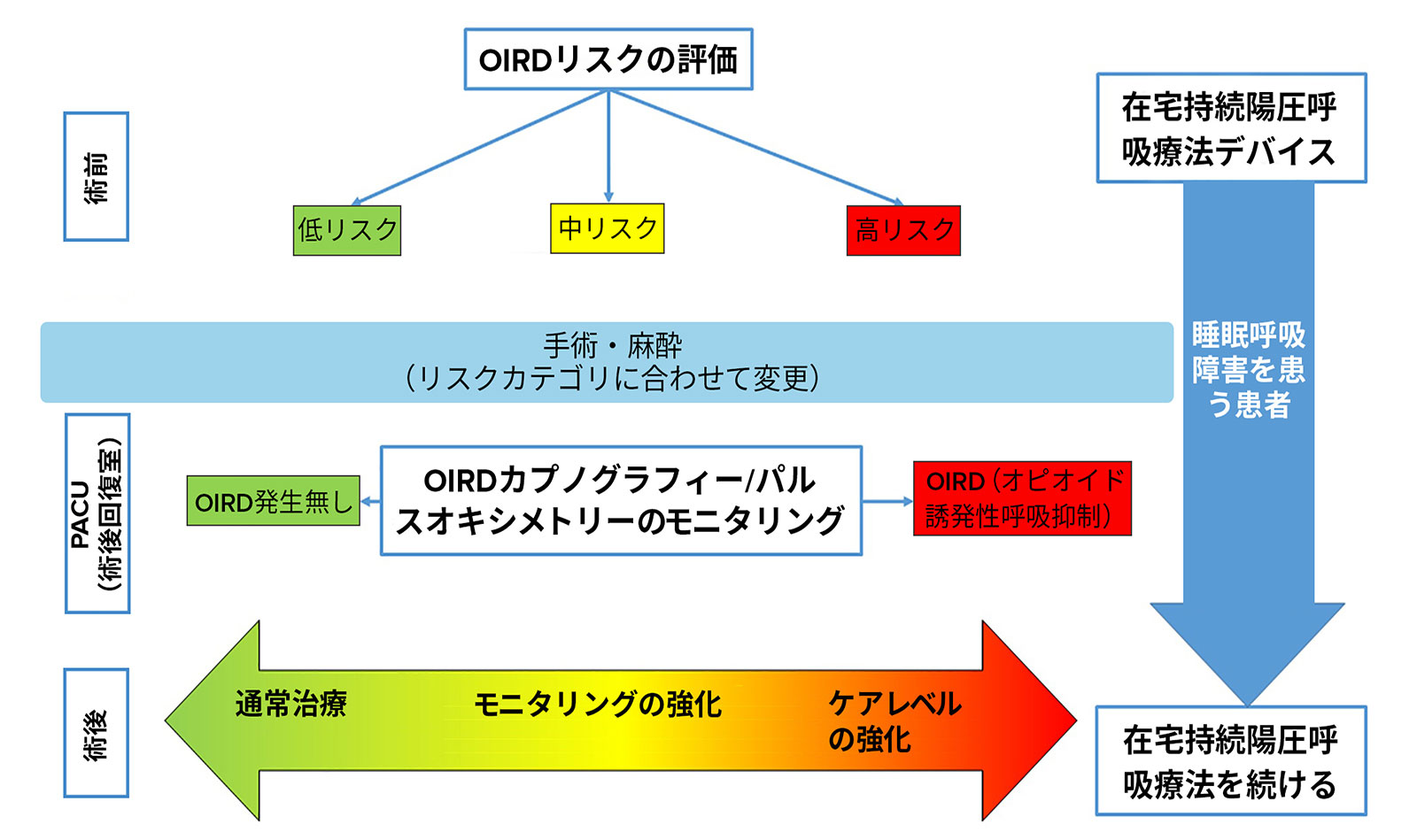 OIRDリスクの評価

在宅持続陽圧呼吸療法デバイス

術前

低リスク

中リスク

高リスク

手術・麻酔
（リスクカテゴリに合わせて変更）

睡眠呼吸障害を患う患者

PACU
（術後回復室）

OIRD発生無し

OIRDカプノグラフィー/パルスオキシメトリーのモニタリング

OIRD（オピオイド誘発性呼吸抑制）

術後

通常治療

モニタリングの強化

ケアレベルの強化

在宅持続陽圧呼吸療法を続ける